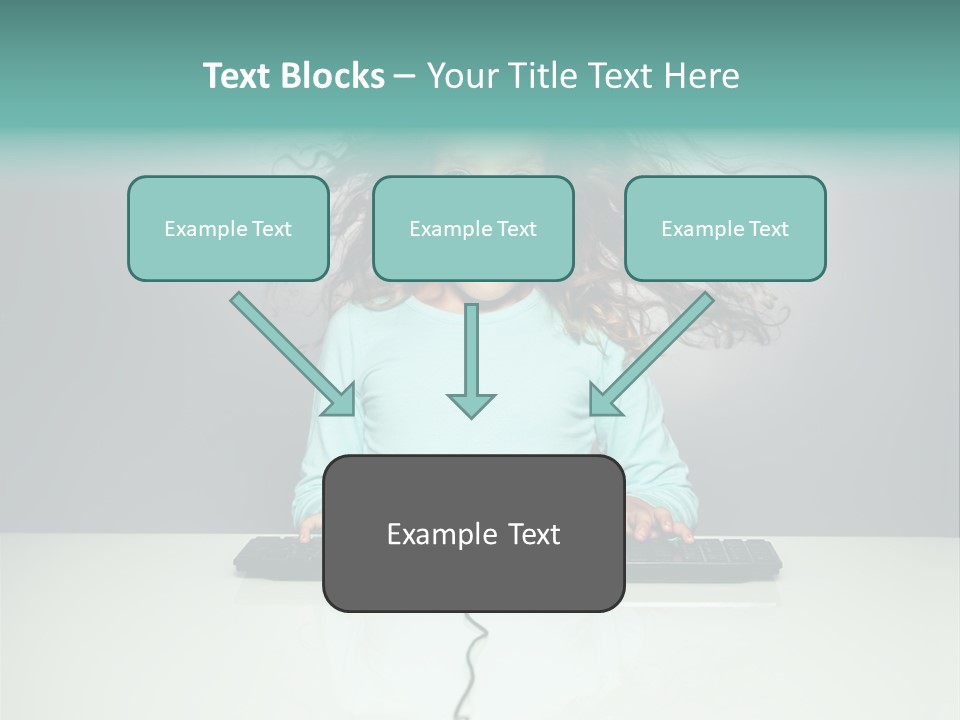 Text Blocks – Your Title Text Here

Example Text

Example Text

Example Text

Example Text